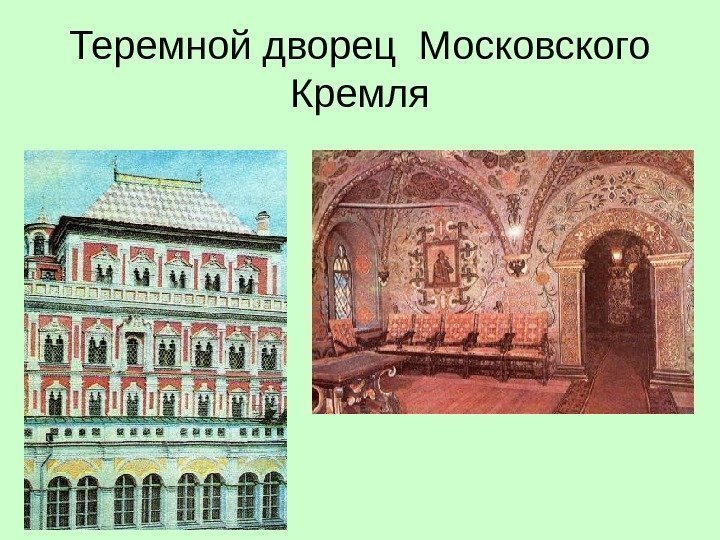 Теремной дворец Московского Кремля